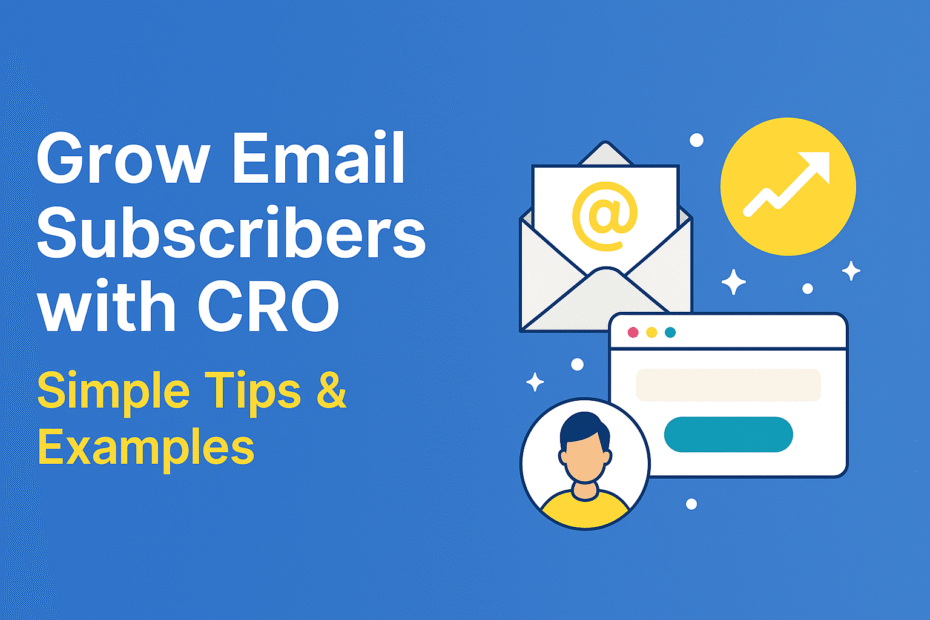 Grow Email Subscribers with CRO

Simple Tips & Examples

@